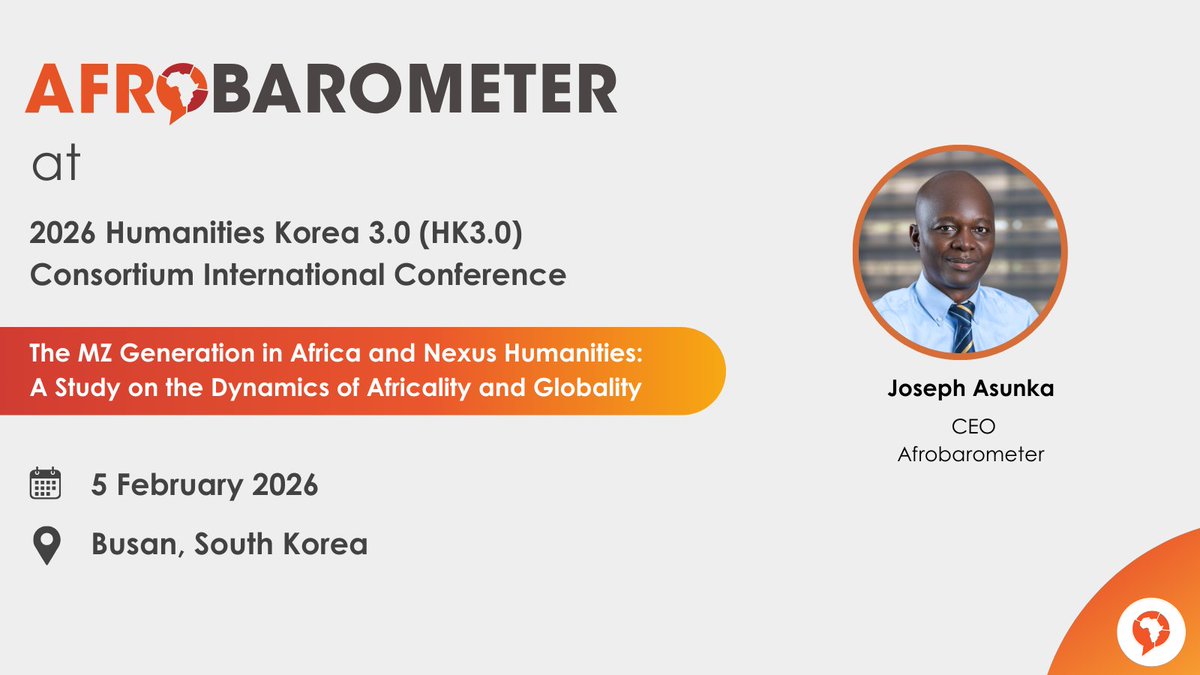 AFROBAROMETER
at

2026 Humanities Korea 3.0 (HK3.0) Consortium International Conference

The MZ Generation in Africa and Nexus Humanities: A Study on the Dynamics of Africality and Globality

5 February 2026

Busan, South Korea

Joseph Asunka
CEO
Afrobarometer